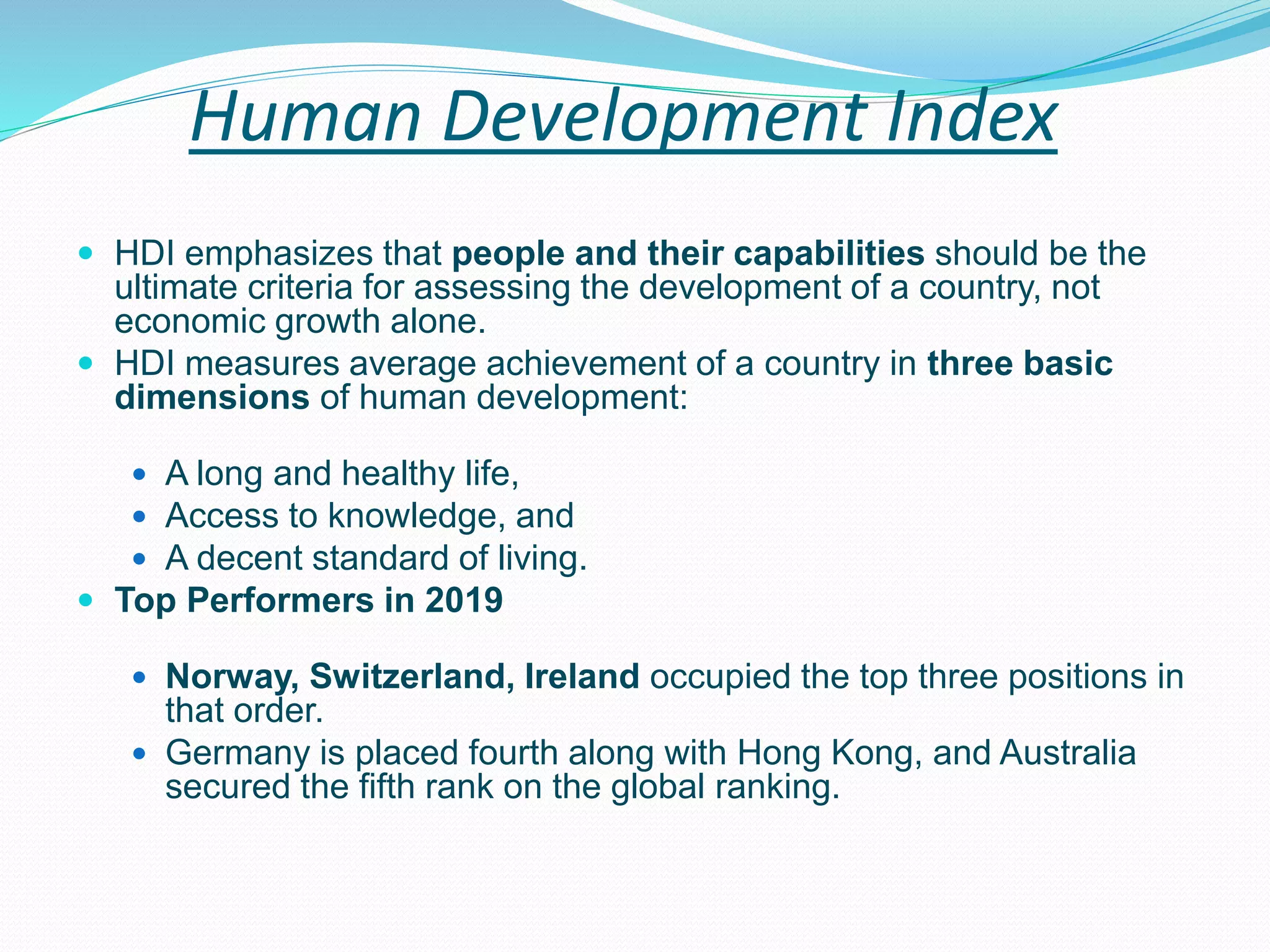 Human Development Index

- HDI emphasizes that people and their capabilities should be the ultimate criteria for assessing the development of a country, not economic growth alone.
- HDI measures average achievement of a country in three basic dimensions of human development:
  - A long and healthy life,
  - Access to knowledge, and
  - A decent standard of living.
- Top Performers in 2019
  - Norway, Switzerland, Ireland occupied the top three positions in that order.
  - Germany is placed fourth along with Hong Kong, and Australia secured the fifth rank on the global ranking.